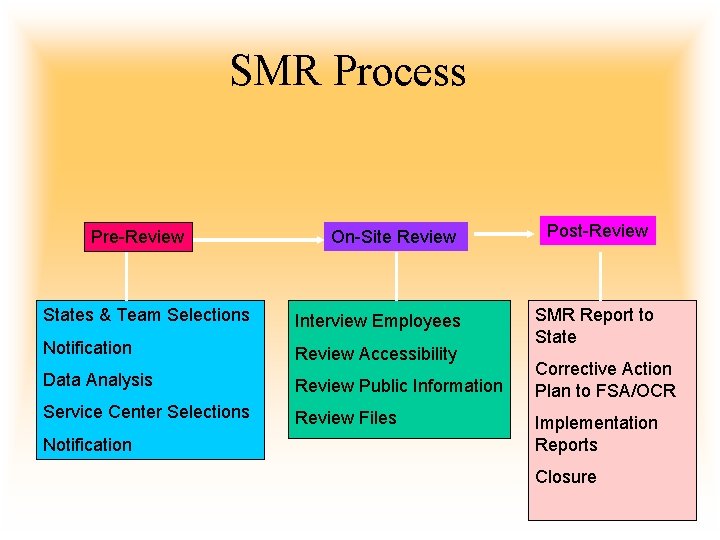 SMR Process

Pre-Review

On-Site Review

Post-Review

States & Team Selections
Notification
Data Analysis
Service Center Selections
Notification

Interview Employees
Review Accessibility
Review Public Information
Review Files

SMR Report to State
Corrective Action Plan to FSA/OCR
Implementation Reports
Closure